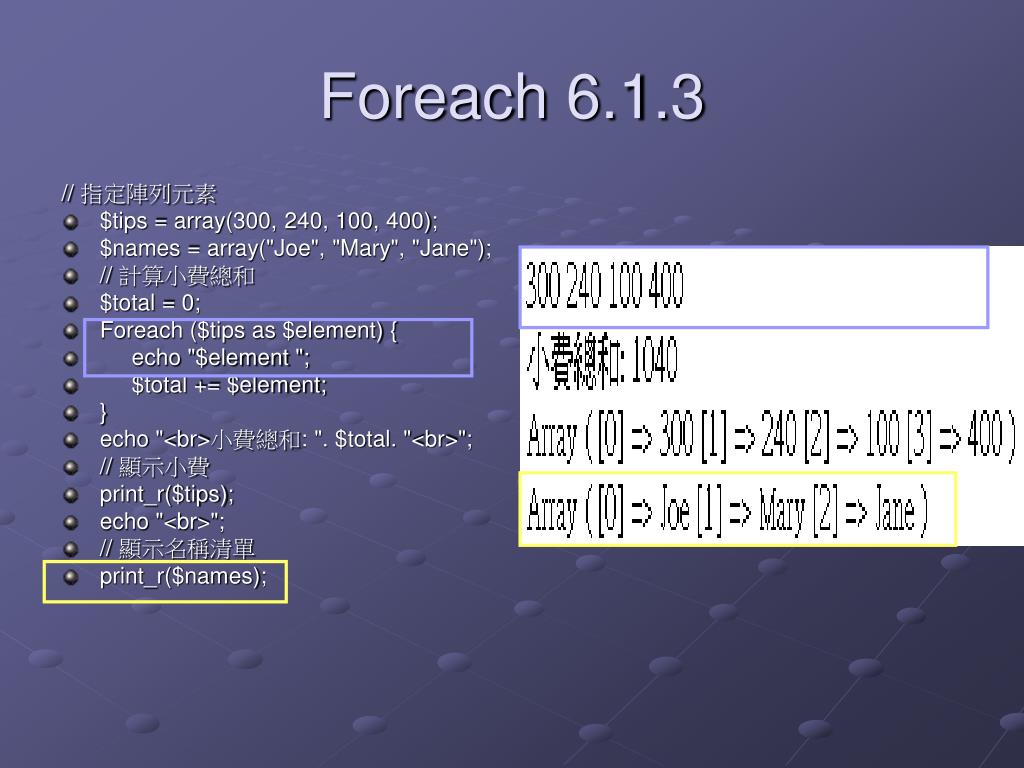 Foreach 6.1.3

// 指定陣列元素

$tips = array(300, 240, 100, 400);

$names = array("Joe", "Mary", "Jane");

// 計算小費總和

$total = 0;

Foreach ($tips as $element) {

echo "$element ";

$total += $element;

}

echo "<br>小費總和: ". $total. "<br>";

// 顯示小費

print_r($tips);

echo "<br>";

// 顯示名稱清單

print_r($names);

300 240 100 400

小費總和: 1040

Array ( [0] => 300 [1] => 240 [2] => 100 [3] => 400 )

Array ( [0] => Joe [1] => Mary [2] => Jane )